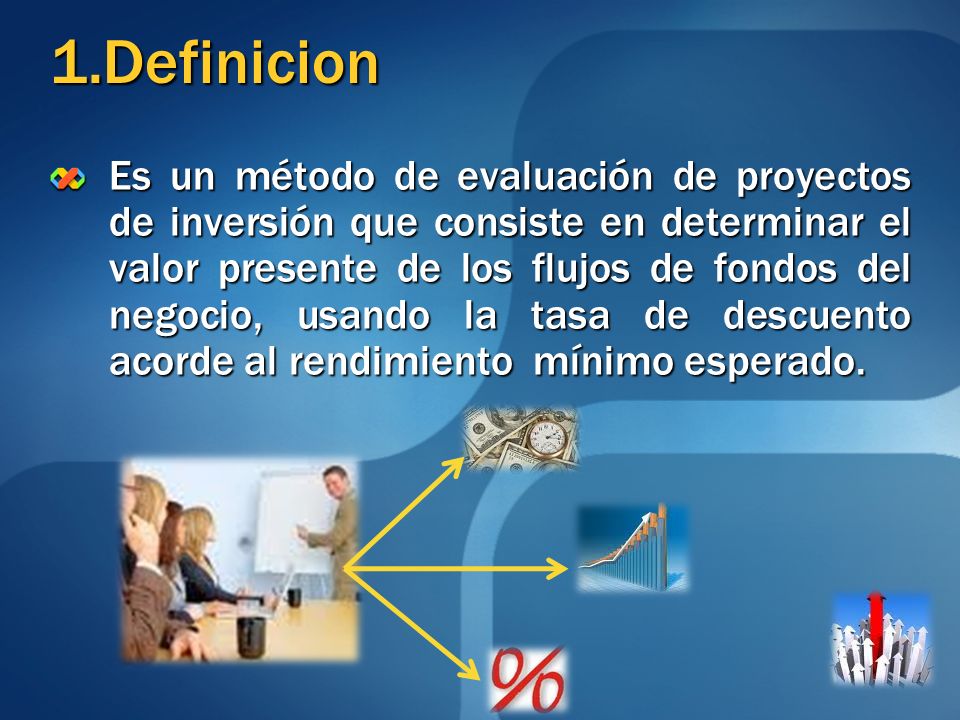 1.Definicion

Es un método de evaluación de proyectos de inversión que consiste en determinar el valor presente de los flujos de fondos del negocio, usando la tasa de descuento acorde al rendimiento mínimo esperado.

%